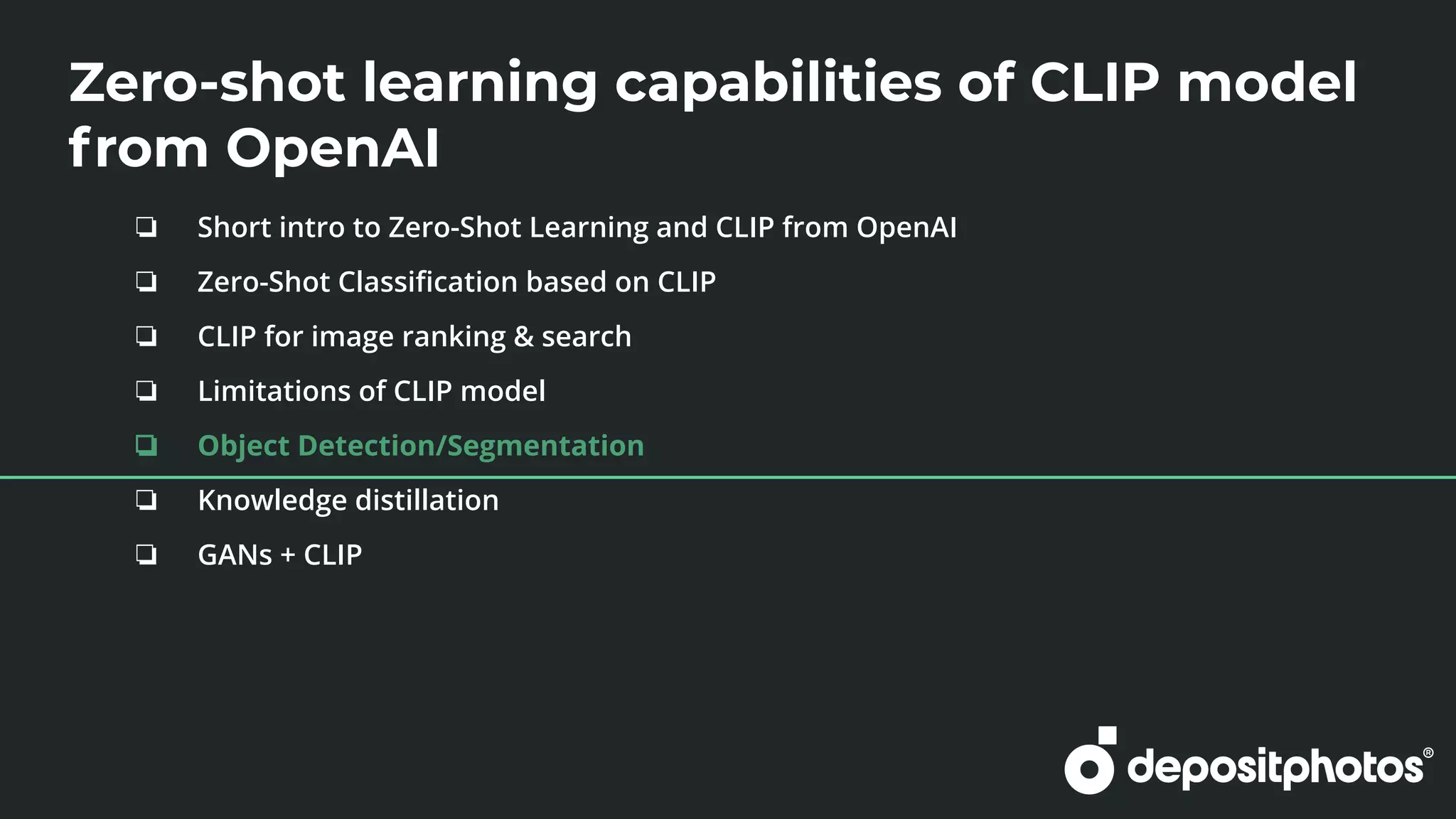 Zero-shot learning capabilities of CLIP model from OpenAI

❏ Short intro to Zero-Shot Learning and CLIP from OpenAI
❏ Zero-Shot Classification based on CLIP
❏ CLIP for image ranking & search
❏ Limitations of CLIP model
❏ Object Detection/Segmentation
❏ Knowledge distillation
❏ GANs + CLIP

depositphotos®